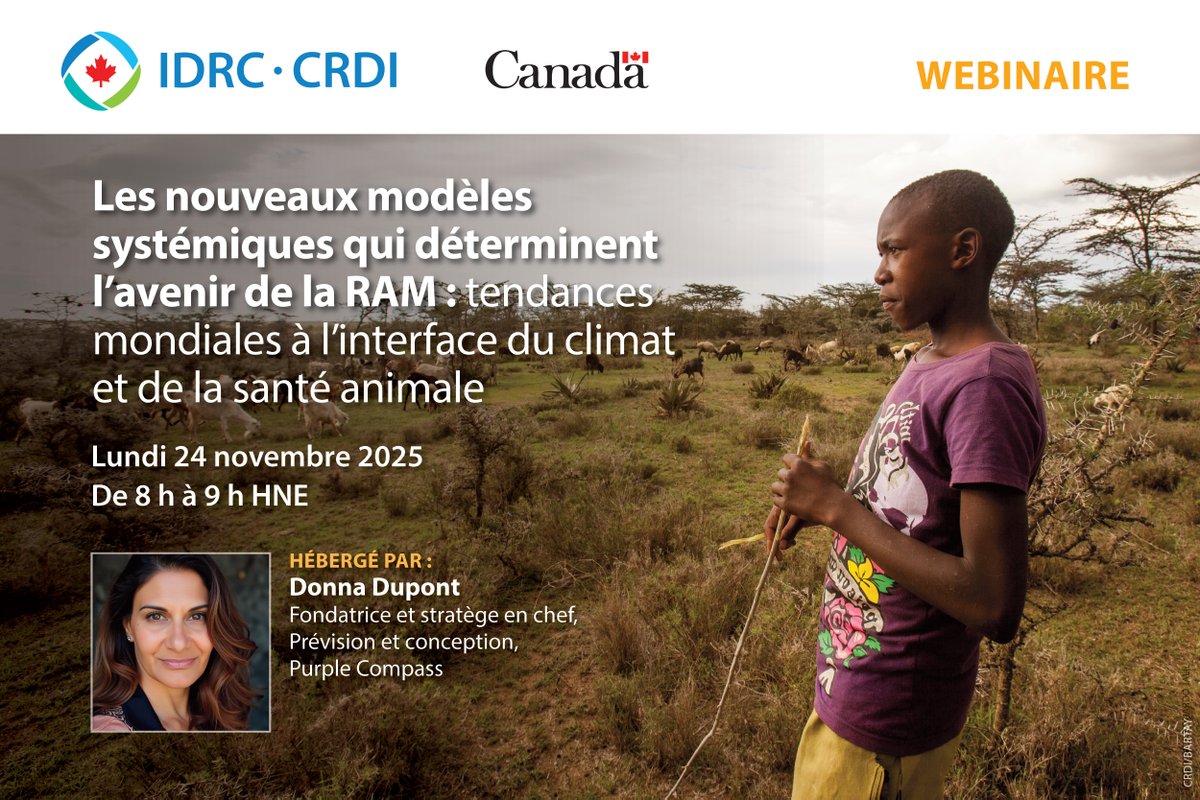 IDRC · CRDI

Canada

WEBINAIRE

Les nouveaux modèles systémiques qui déterminent l'avenir de la RAM : tendances mondiales à l'interface du climat et de la santé animale

Lundi 24 novembre 2025
De 8 h à 9 h HNE

HÉBERGÉ PAR :
Donna Dupont
Fondatrice et stratège en chef, Prévision et conception, Purple Compass

CRDI/BARTAY